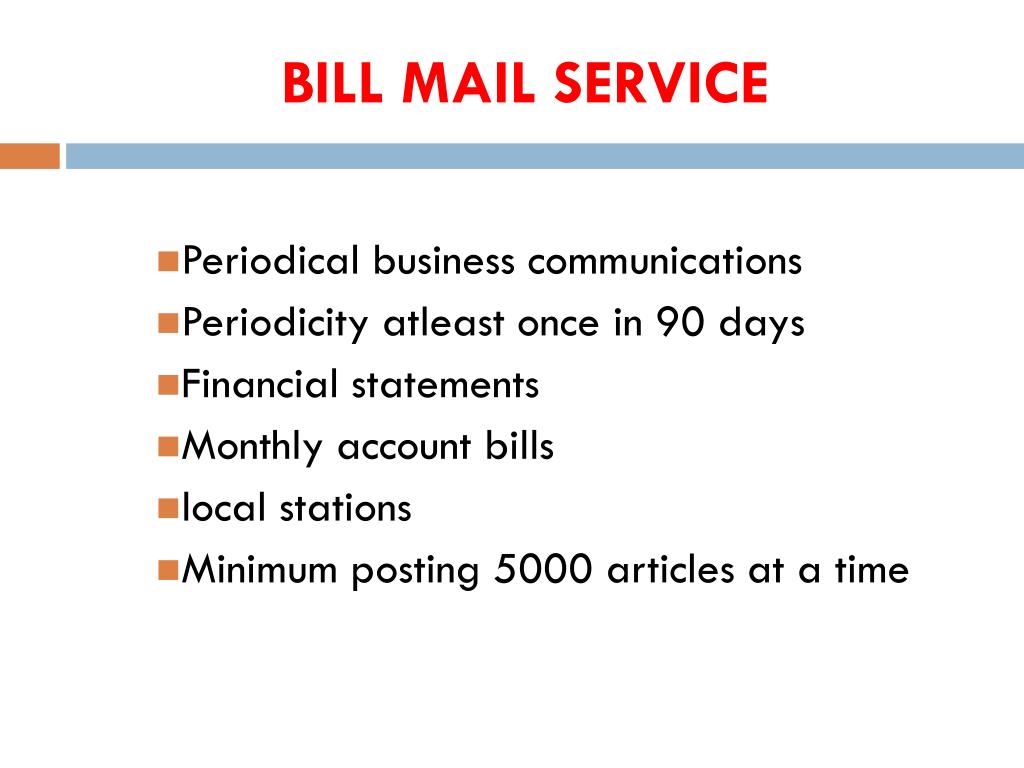 BILL MAIL SERVICE

- Periodical business communications
- Periodicity atleast once in 90 days
- Financial statements
- Monthly account bills
- local stations
- Minimum posting 5000 articles at a time